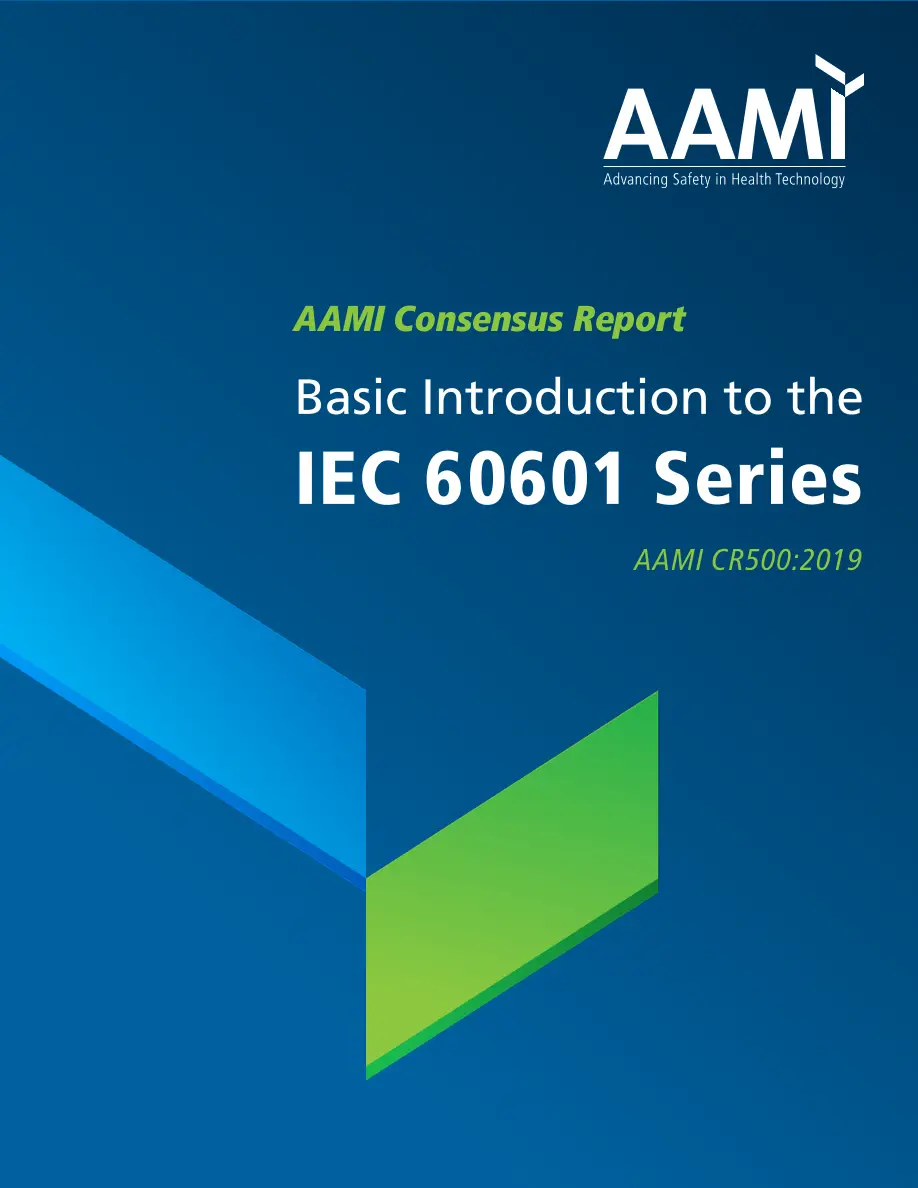 AAMI
Advancing Safety in Health Technology

AAMI Consensus Report

Basic Introduction to the
IEC 60601 Series

AAMI CR500:2019